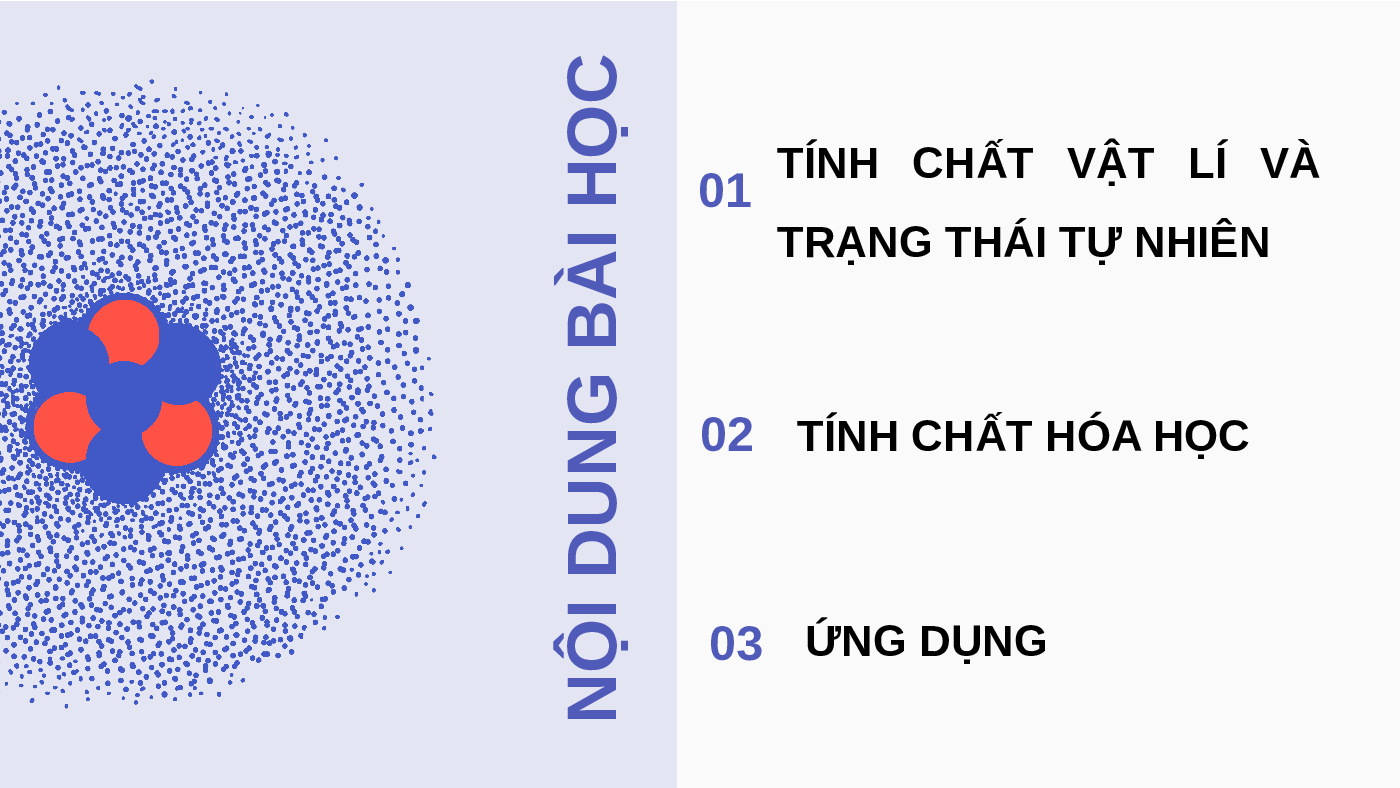 NỘI DUNG BÀI HỌC

01 TÍNH CHẤT VẬT LÍ VÀ TRẠNG THÁI TỰ NHIÊN

02 TÍNH CHẤT HÓA HỌC

03 ỨNG DỤNG